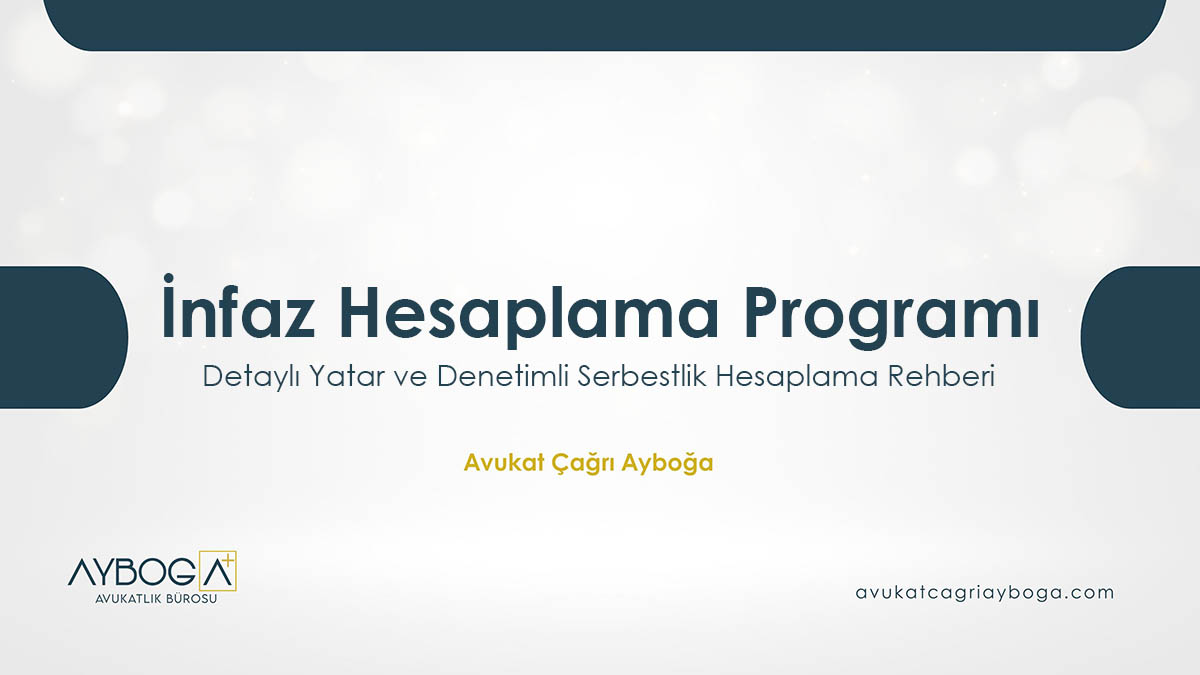 İnfaz Hesaplama Programı

Detaylı Yatar ve Denetimli Serbestlik Hesaplama Rehberi

Avukat Çağrı Ayboğa

AYBOGA+
AVUKATLIK BÜROSU

avukatcagriayboga.com